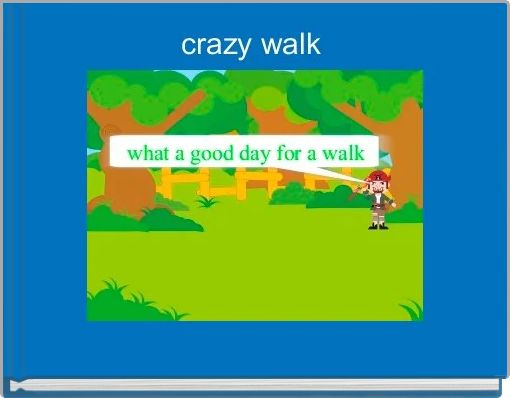 crazy walk

what a good day for a walk